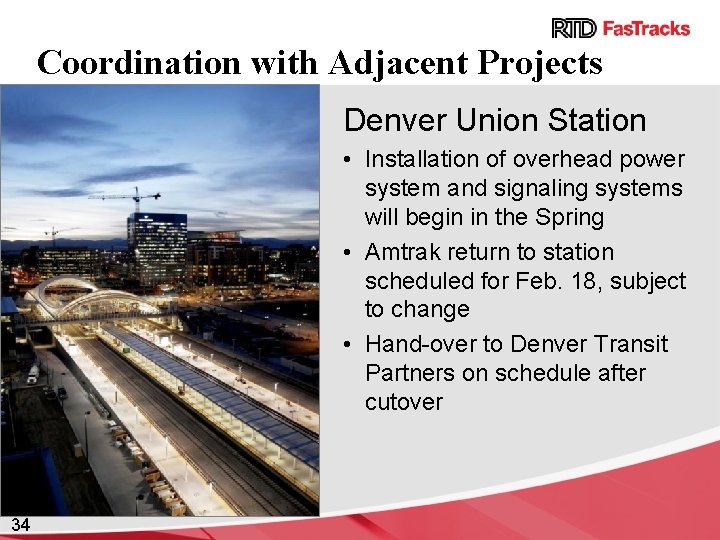 RTD FasTracks

Coordination with Adjacent Projects

Denver Union Station

• Installation of overhead power system and signaling systems will begin in the Spring

• Amtrak return to station scheduled for Feb. 18, subject to change

• Hand-over to Denver Transit Partners on schedule after cutover

34